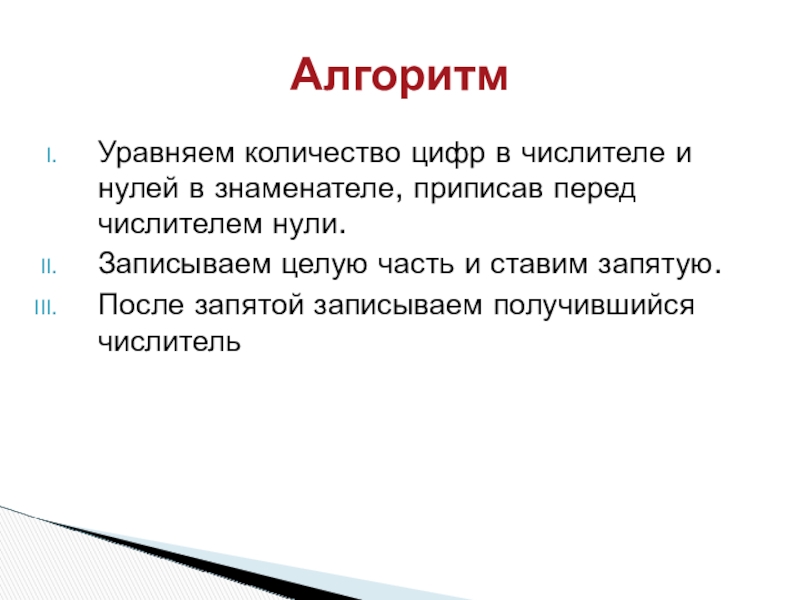 Алгоритм

I. Уравняем количество цифр в числителе и нулей в знаменателе, приписав перед числителем нули.

II. Записываем целую часть и ставим запятую.

III. После запятой записываем получившийся числитель